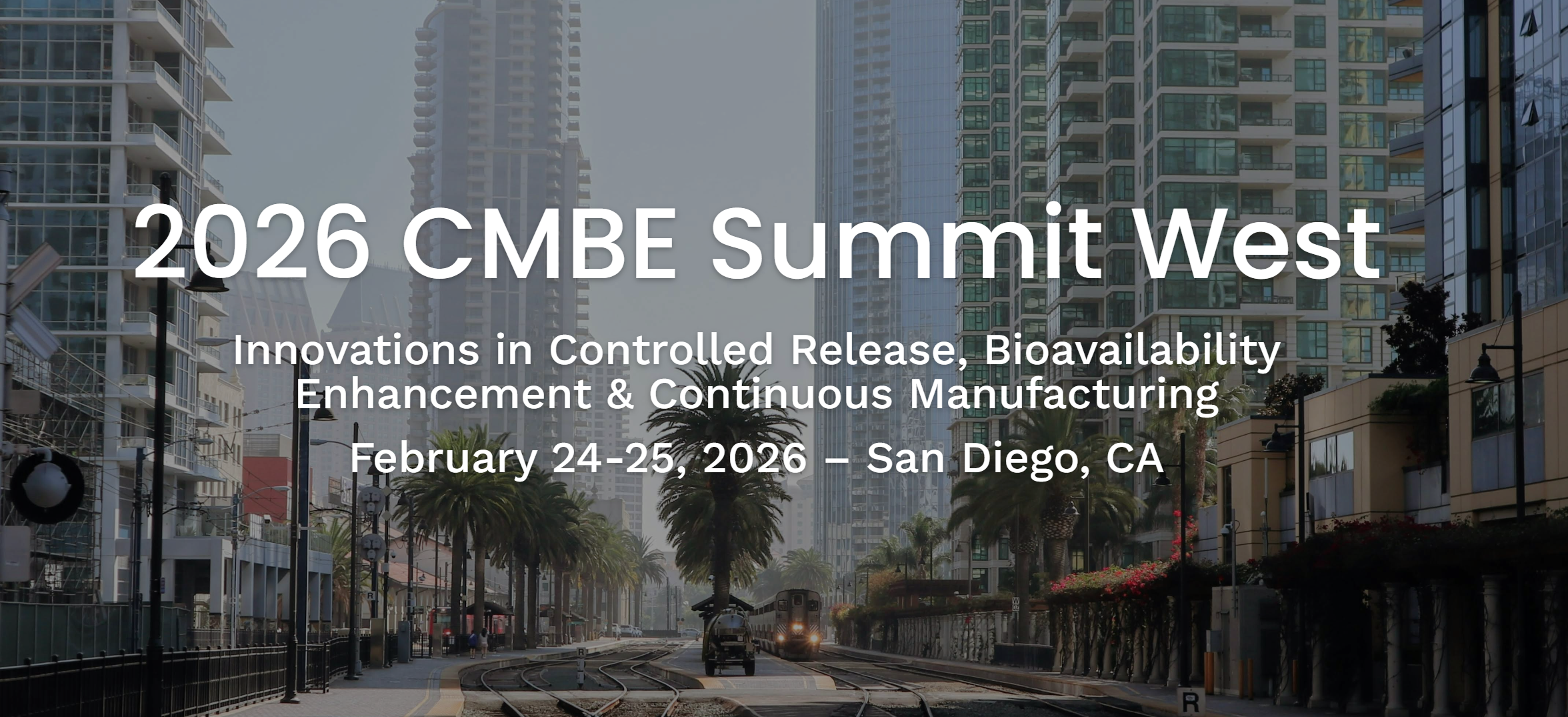 2026 CMBE Summit West

Innovations in Controlled Release, Bioavailability Enhancement & Continuous Manufacturing

February 24-25, 2026 – San Diego, CA